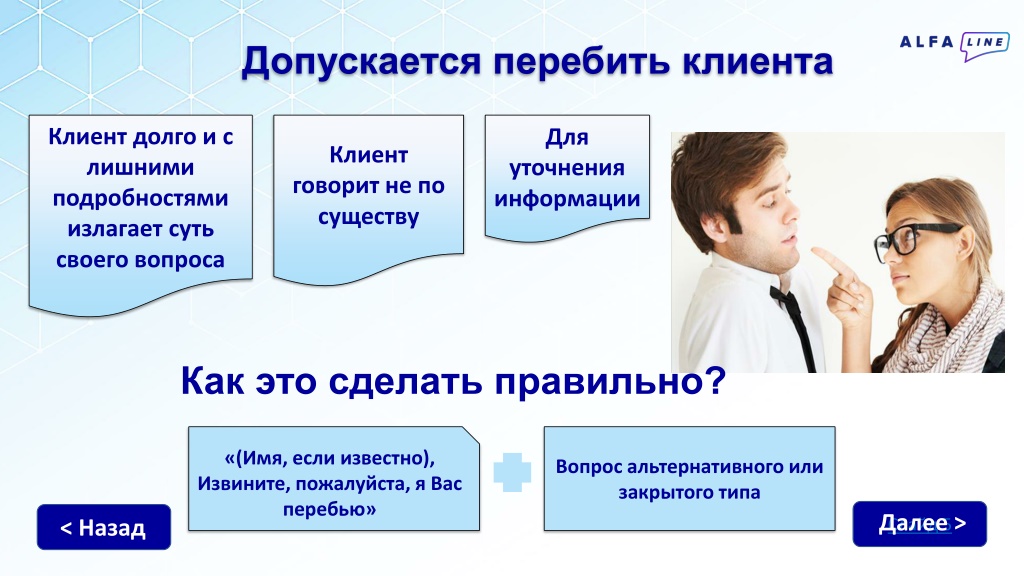 ALFA LINE

Допускается перебить клиента

Клиент долго и с лишними подробностями излагает суть своего вопроса

Клиент говорит не по существу

Для уточнения информации

Как это сделать правильно?

«(Имя, если известно), Извините, пожалуйста, я Вас перебью»

Вопрос альтернативного или закрытого типа

< Назад

Далее >